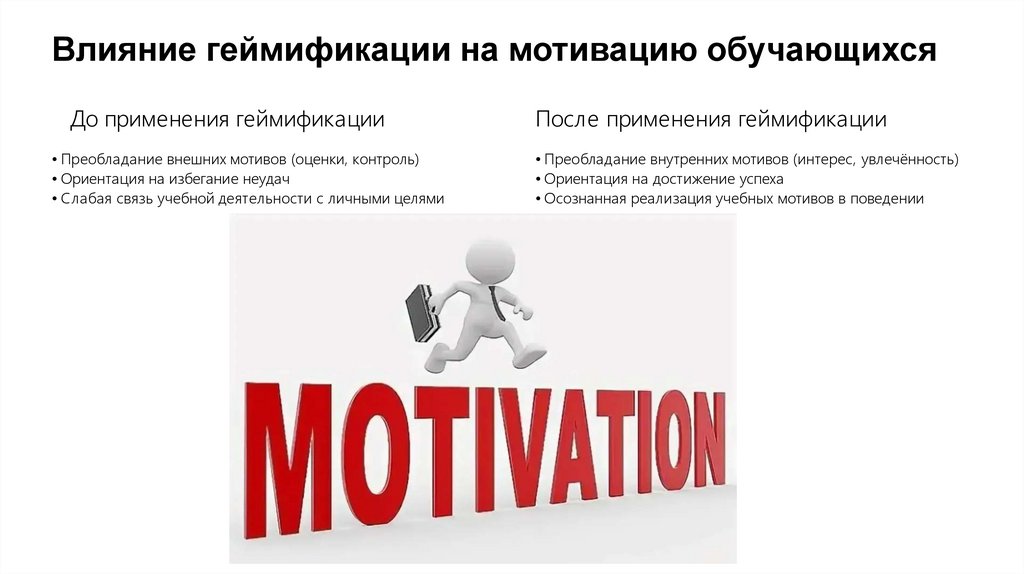 Влияние геймификации на мотивацию обучающихся

До применения геймификации

• Преобладание внешних мотивов (оценки, контроль)
• Ориентация на избегание неудач
• Слабая связь учебной деятельности с личными целями

После применения геймификации

• Преобладание внутренних мотивов (интерес, увлечённость)
• Ориентация на достижение успеха
• Осознанная реализация учебных мотивов в поведении

MOTIVATION